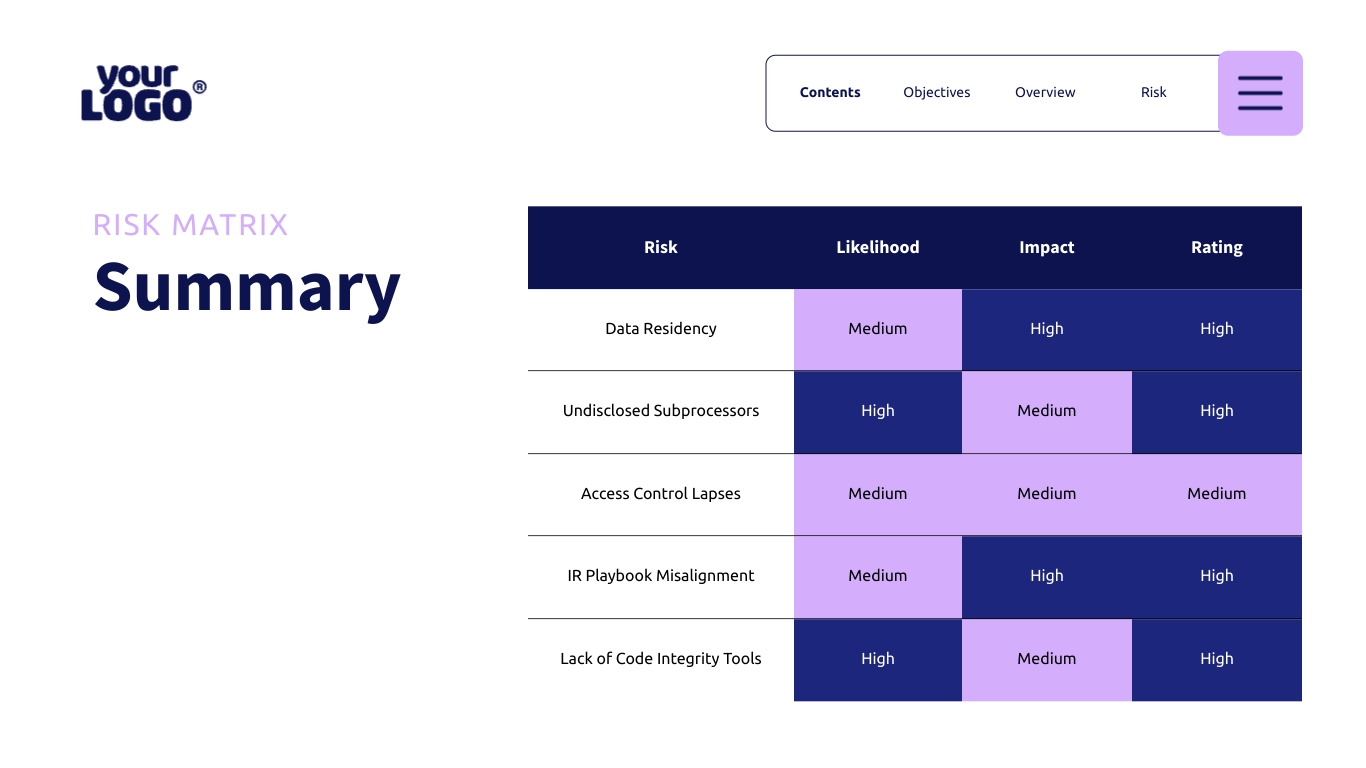 your LOGO®

Contents Objectives Overview Risk

RISK MATRIX
Summary

| Risk | Likelihood | Impact | Rating |
|---|---|---|---|
| Data Residency | Medium | High | High |
| Undisclosed Subprocessors | High | Medium | High |
| Access Control Lapses | Medium | Medium | Medium |
| IR Playbook Misalignment | Medium | High | High |
| Lack of Code Integrity Tools | High | Medium | High |